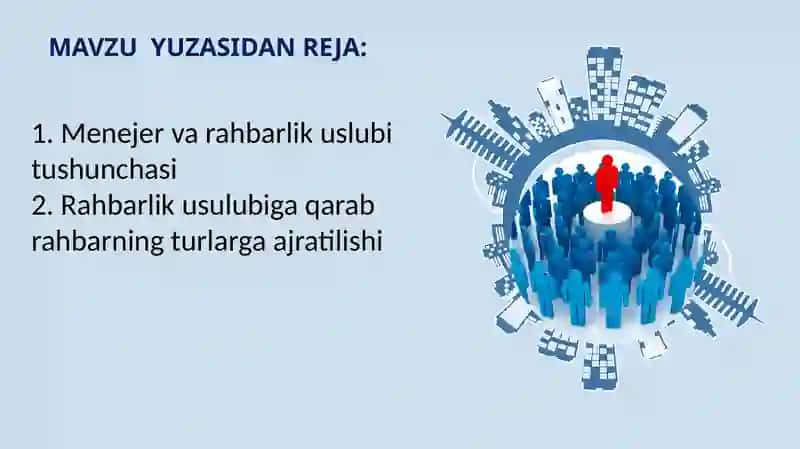 MAVZU YUZASIDAN REJA:

1. Menejer va rahbarlik uslubi tushunchasi
2. Rahbarlik usulubiga qarab rahbarning turlarga ajratilishi